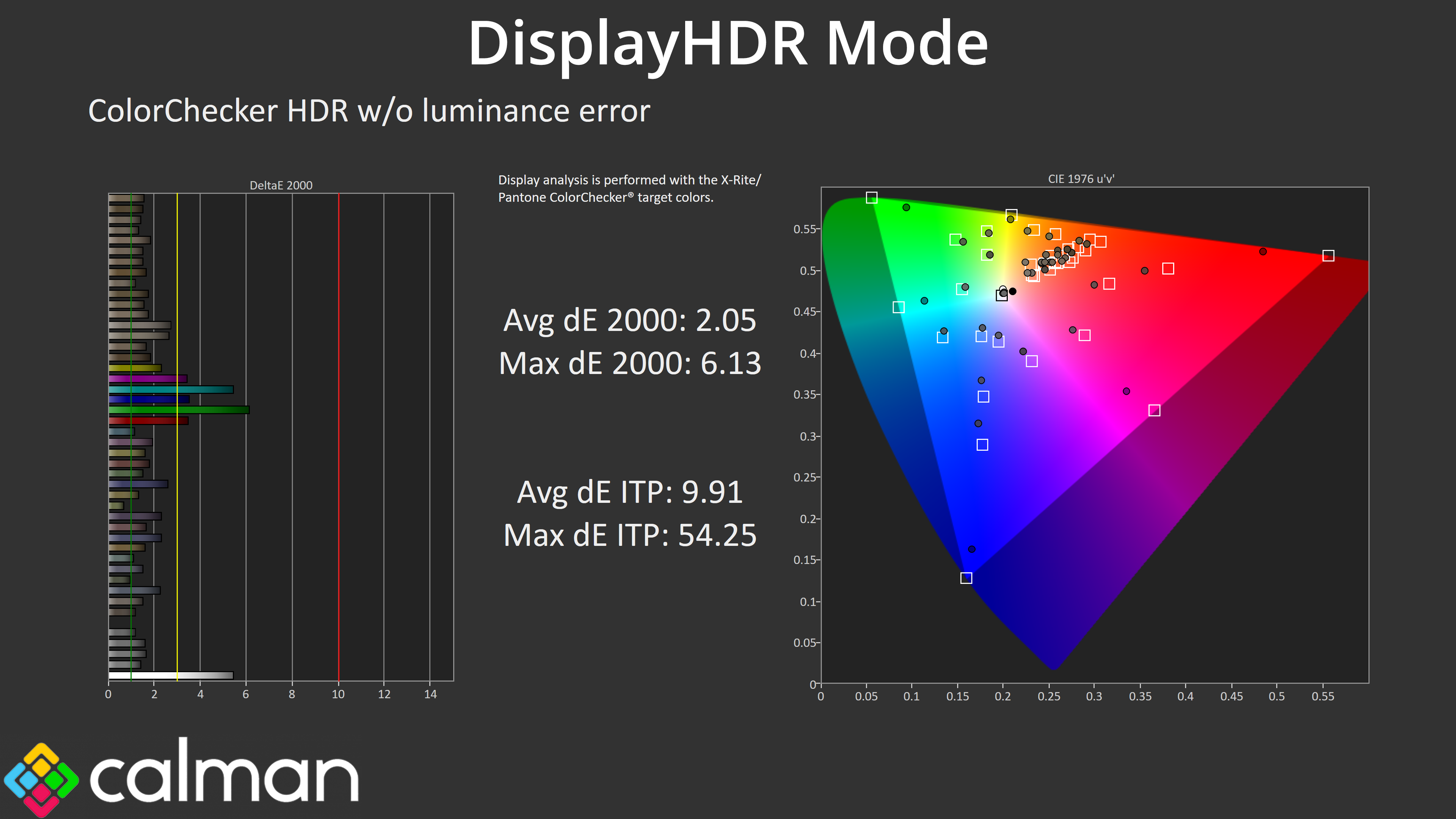 DisplayHDR Mode

ColorChecker HDR w/o luminance error

DeltaE 2000

0 2 4 6 8 10 12 14

Display analysis is performed with the X-Rite/ Pantone ColorChecker® target colors.

Avg dE 2000: 2.05
Max dE 2000: 6.13

Avg dE ITP: 9.91
Max dE ITP: 54.25

CIE 1976 u'v'

0.55
0.5
0.45
0.4
0.35
0.3
0.25
0.2
0.15
0.1
0.05
0

0 0.05 0.1 0.15 0.2 0.25 0.3 0.35 0.4 0.45 0.5 0.55

calman